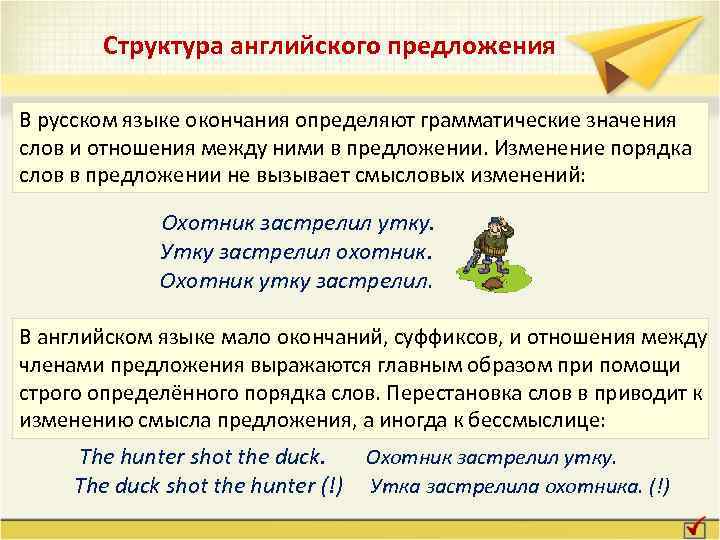 Структура английского предложения

В русском языке окончания определяют грамматические значения слов и отношения между ними в предложении. Изменение порядка слов в предложении не вызывает смысловых изменений:

Охотник застрелил утку.
Утку застрелил охотник.
Охотник утку застрелил.

В английском языке мало окончаний, суффиксов, и отношения между членами предложения выражаются главным образом при помощи строго определённого порядка слов. Перестановка слов в приводит к изменению смысла предложения, а иногда к бессмыслице:

The hunter shot the duck. Охотник застрелил утку.
The duck shot the hunter (!) Утка застрелила охотника. (!)